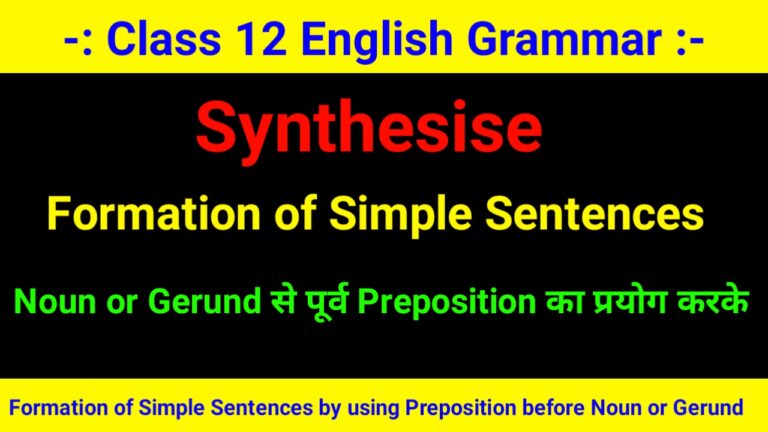 -: Class 12 English Grammar :-

Synthesise

Formation of Simple Sentences

Noun or Gerund से पूर्व Preposition का प्रयोग करके

Formation of Simple Sentences by using Preposition before Noun or Gerund